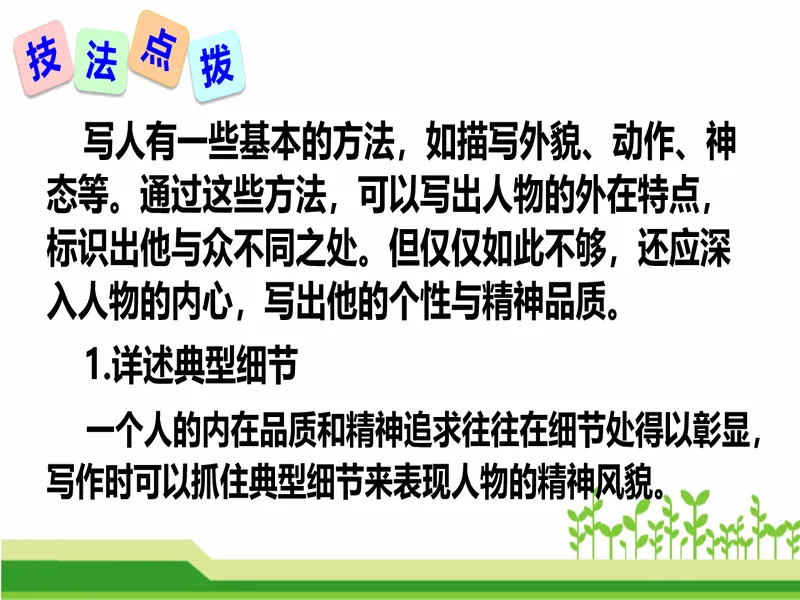 技法点拨

写人有一些基本的方法，如描写外貌、动作、神态等。通过这些方法，可以写出人物的外在特点，标识出他与众不同之处。但仅仅如此不够，还应深入人物的内心，写出他的个性与精神品质。

1.详述典型细节

一个人的内在品质和精神追求往往在细节处得以彰显，写作时可以抓住典型细节来表现人物的精神风貌。